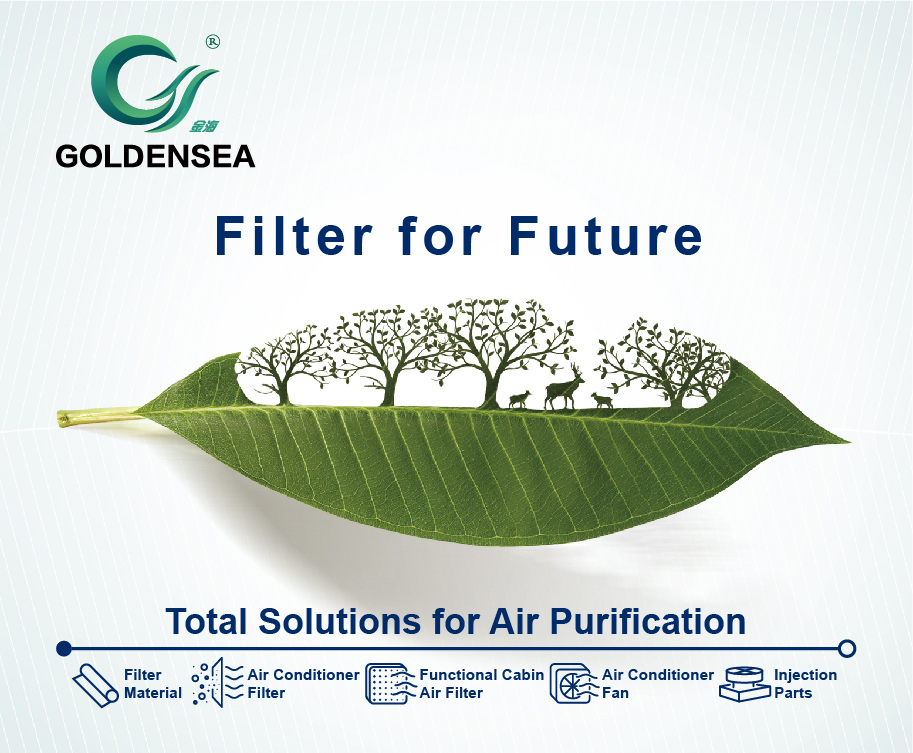 ®
金海
GOLDENSEA

Filter for Future

Total Solutions for Air Purification

Filter Material
Air Conditioner Filter
Functional Cabin Air Filter
Air Conditioner Fan
Injection Parts